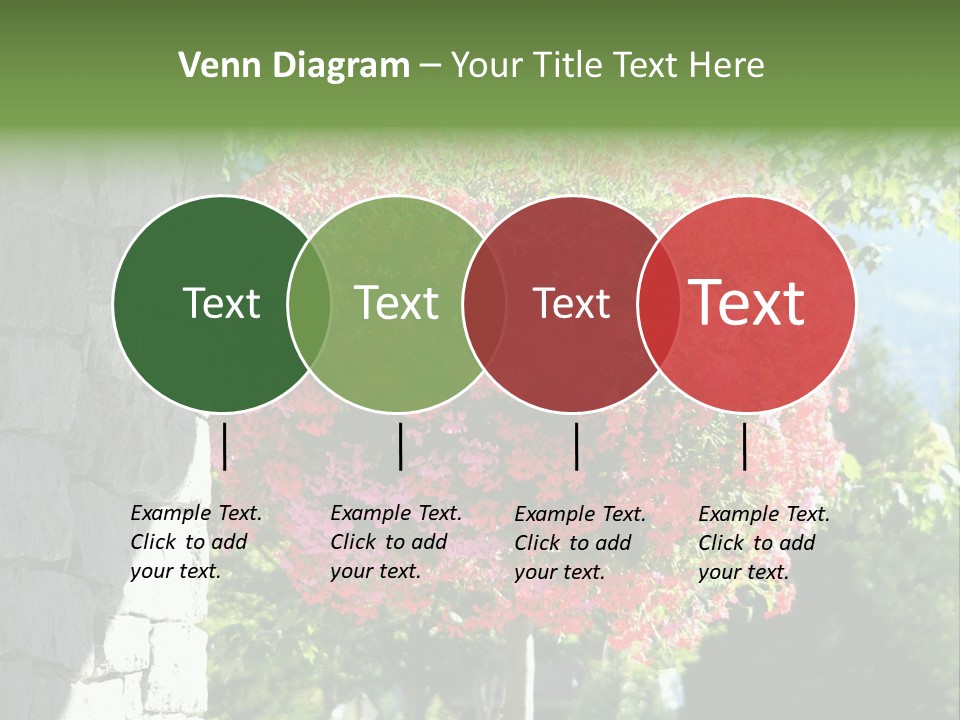 Venn Diagram – Your Title Text Here

Text

Text

Text

Text

Example Text. Click to add your text.

Example Text. Click to add your text.

Example Text. Click to add your text.

Example Text. Click to add your text.